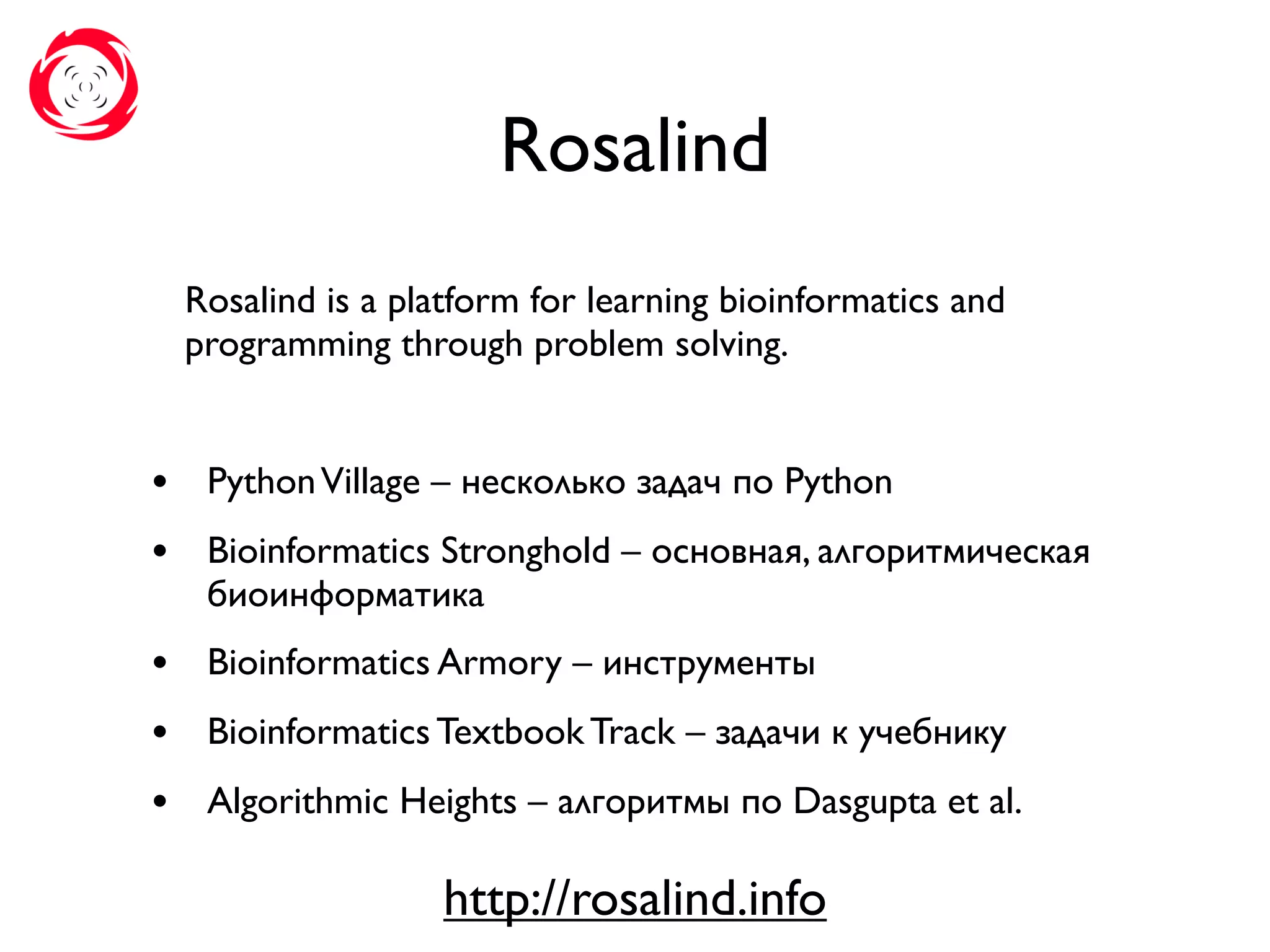 Rosalind

Rosalind is a platform for learning bioinformatics and programming through problem solving.

• Python Village – несколько задач по Python
• Bioinformatics Stronghold – основная, алгоритмическая биоинформатика
• Bioinformatics Armory – инструменты
• Bioinformatics Textbook Track – задачи к учебнику
• Algorithmic Heights – алгоритмы по Dasgupta et al.

http://rosalind.info